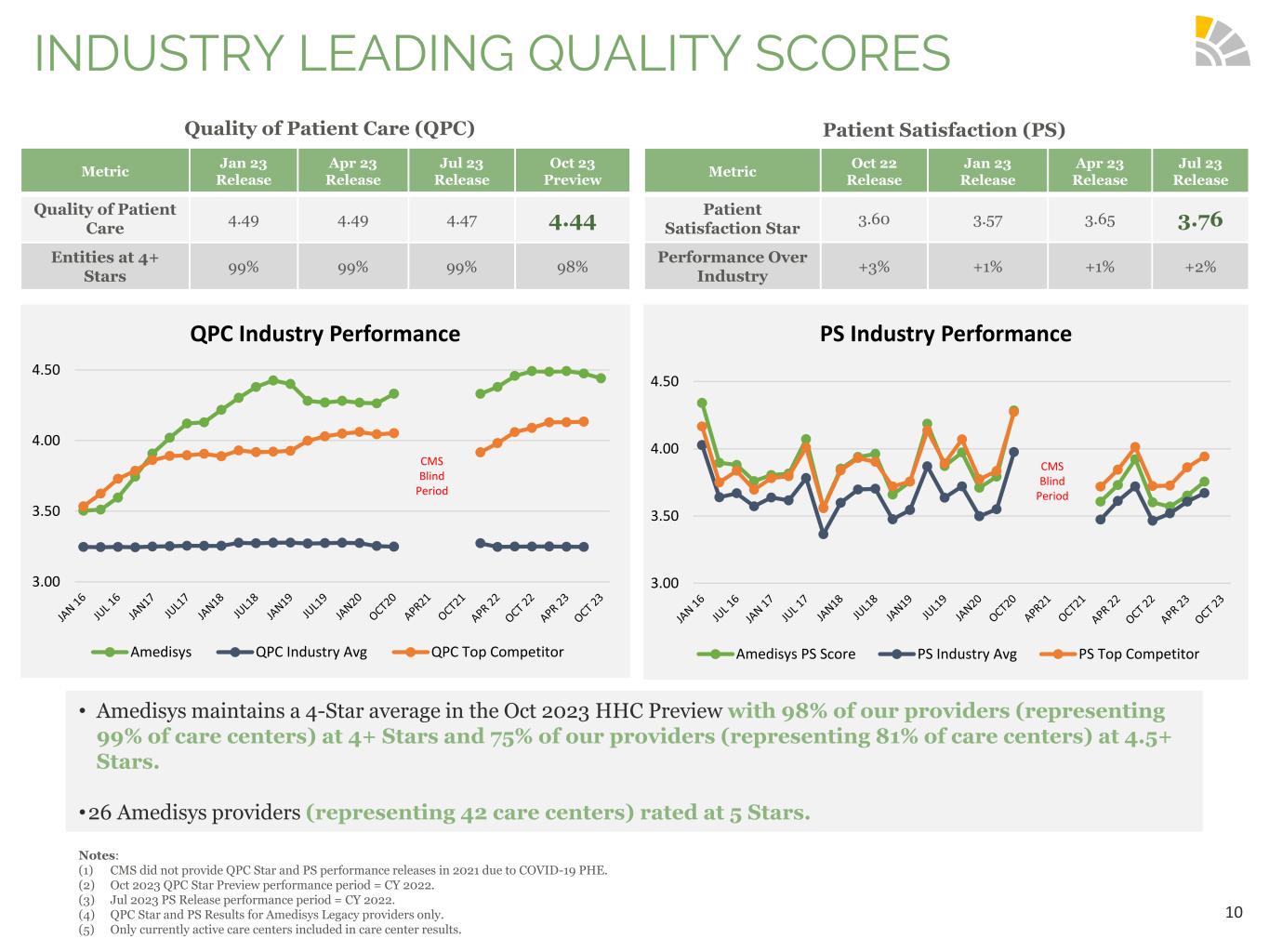 INDUSTRY LEADING QUALITY SCORES

Quality of Patient Care (QPC)

| Metric | Jan 23 Release | Apr 23 Release | Jul 23 Release | Oct 23 Preview |
|---|---|---|---|---|
| Quality of Patient Care | 4.49 | 4.49 | 4.47 | 4.44 |
| Entities at 4+ Stars | 99% | 99% | 99% | 98% |

Patient Satisfaction (PS)

| Metric | Oct 22 Release | Jan 23 Release | Apr 23 Release | Jul 23 Release |
|---|---|---|---|---|
| Patient Satisfaction Star | 3.60 | 3.57 | 3.65 | 3.76 |
| Performance Over Industry | +3% | +1% | +1% | +2% |

QPC Industry Performance

4.50
4.00
3.50
3.00

CMS Blind Period

JAN 16 JUL 16 JAN17 JUL17 JAN18 JUL18 JAN19 JUL19 JAN20 OCT20 APR21 OCT21 APR 22 OCT 22 APR 23 OCT 23

Amedisys QPC Industry Avg QPC Top Competitor

PS Industry Performance

4.50
4.00
3.50
3.00

CMS Blind Period

JAN 16 JUL 16 JAN 17 JUL 17 JAN18 JUL18 JAN19 JUL19 JAN20 OCT20 APR21 OCT21 APR 22 OCT 22 APR 23 OCT 23

Amedisys PS Score PS Industry Avg PS Top Competitor

• Amedisys maintains a 4-Star average in the Oct 2023 HHC Preview with 98% of our providers (representing 99% of care centers) at 4+ Stars and 75% of our providers (representing 81% of care centers) at 4.5+ Stars.

•26 Amedisys providers (representing 42 care centers) rated at 5 Stars.

Notes:
(1) CMS did not provide QPC Star and PS performance releases in 2021 due to COVID-19 PHE.
(2) Oct 2023 QPC Star Preview performance period = CY 2022.
(3) Jul 2023 PS Release performance period = CY 2022.
(4) QPC Star and PS Results for Amedisys Legacy providers only.
(5) Only currently active care centers included in care center results.

10